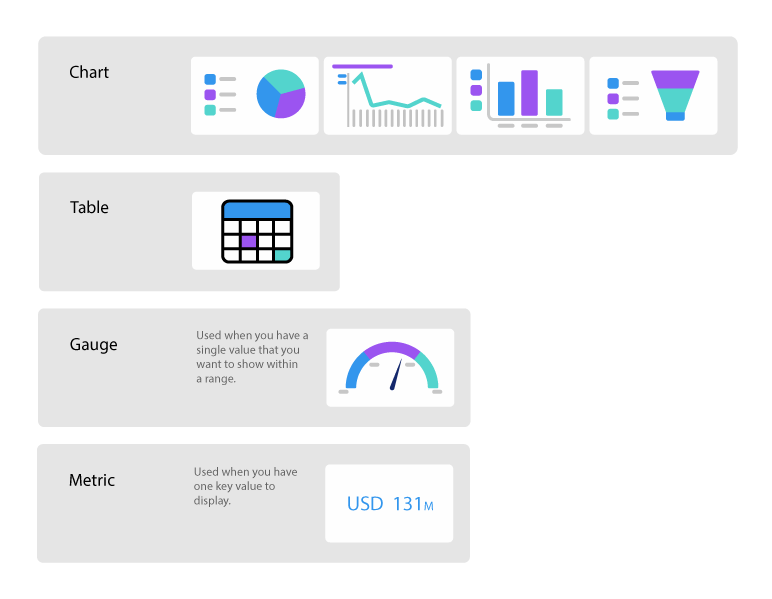 Chart

Table

Gauge

Used when you have a single value that you want to show within a range.

Metric

Used when you have one key value to display.

USD 131M